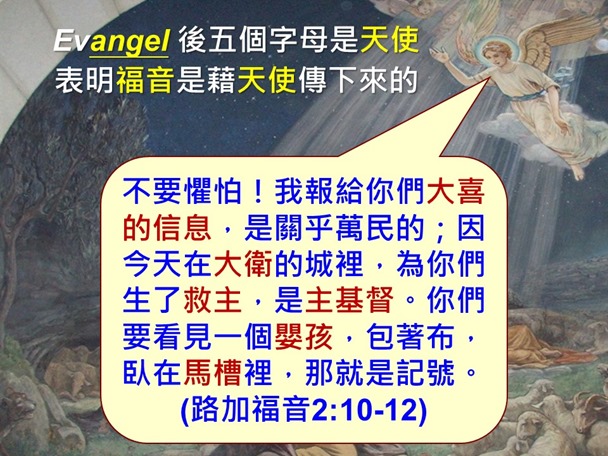 Evangel 後五個字母是天使
表明福音是藉天使傳下來的

不要懼怕！我報給你們大喜的信息，是關乎萬民的；因今天在大衛的城裡，為你們生了救主，是主基督。你們要看見一個嬰孩，包著布，臥在馬槽裡，那就是記號。
(路加福音2:10-12)